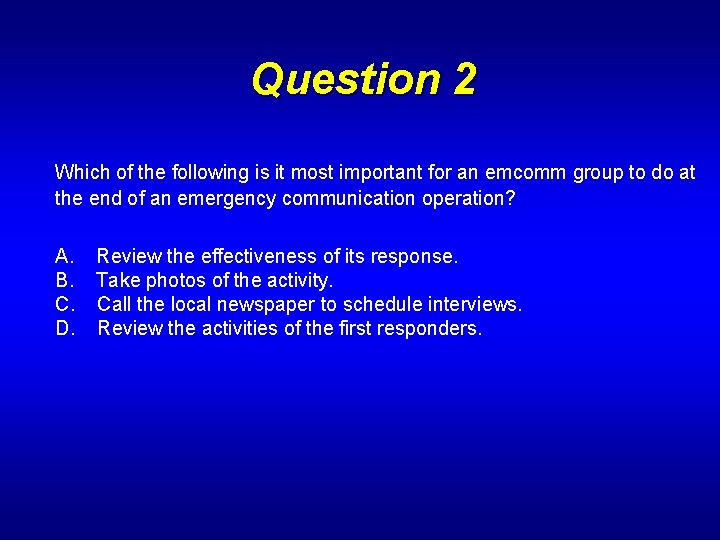 Question 2

Which of the following is it most important for an emcomm group to do at the end of an emergency communication operation?

A. Review the effectiveness of its response.
B. Take photos of the activity.
C. Call the local newspaper to schedule interviews.
D. Review the activities of the first responders.